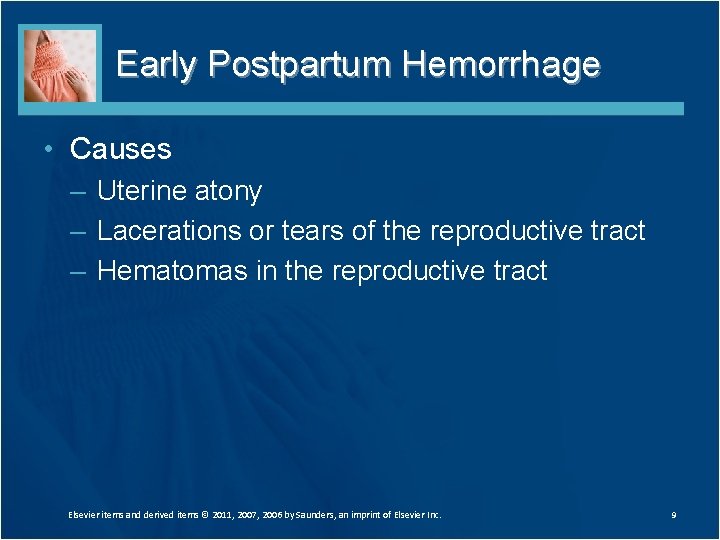 Early Postpartum Hemorrhage

• Causes
– Uterine atony
– Lacerations or tears of the reproductive tract
– Hematomas in the reproductive tract

Elsevier items and derived items © 2011, 2007, 2006 by Saunders, an imprint of Elsevier Inc.

9